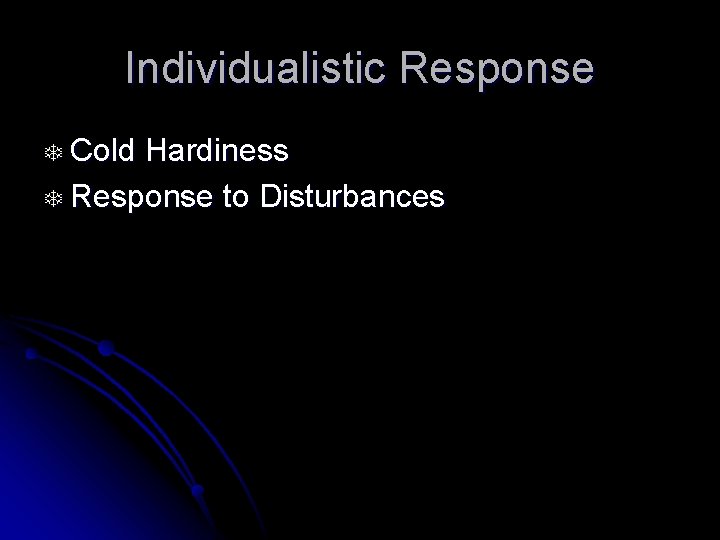 Individualistic Response

Cold Hardiness
Response to Disturbances